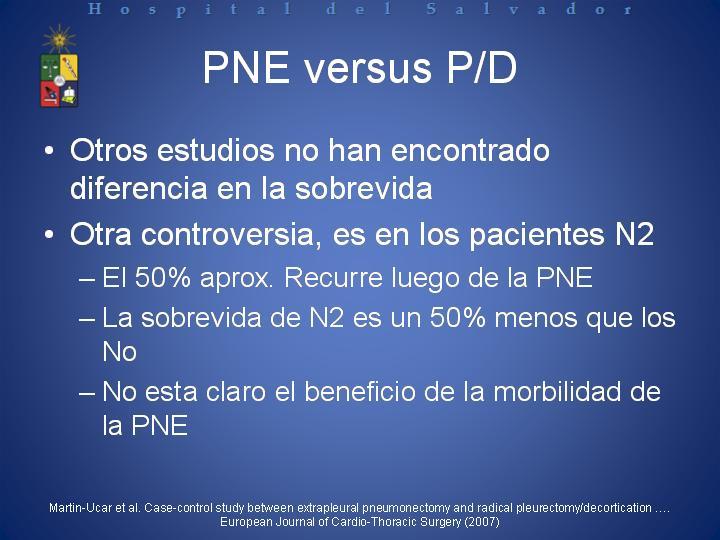 Hospital del Salvador

PNE versus P/D

• Otros estudios no han encontrado diferencia en la sobrevida

• Otra controversia, es en los pacientes N2

– El 50% aprox. Recurre luego de la PNE

– La sobrevida de N2 es un 50% menos que los No

– No esta claro el beneficio de la morbilidad de la PNE

Martin-Ucar et al. Case-control study between extrapleural pneumonectomy and radical pleurectomy/decortication …. European Journal of Cardio-Thoracic Surgery (2007)